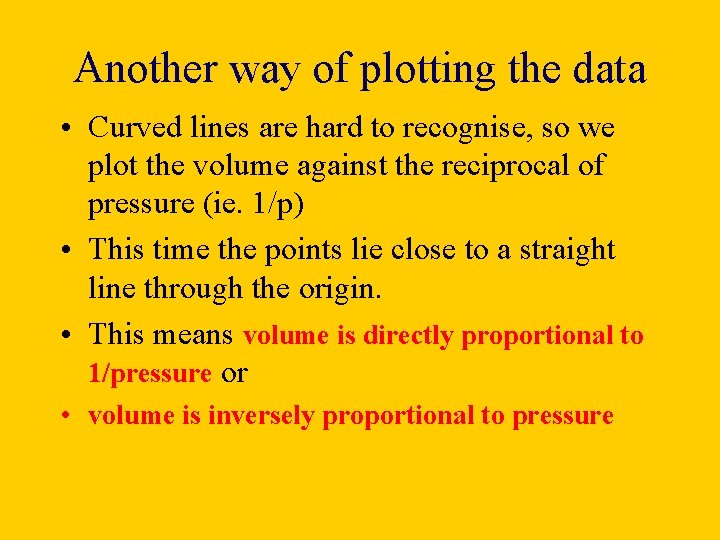 Another way of plotting the data

• Curved lines are hard to recognise, so we plot the volume against the reciprocal of pressure (ie. 1/p)

• This time the points lie close to a straight line through the origin.

• This means volume is directly proportional to 1/pressure or

• volume is inversely proportional to pressure